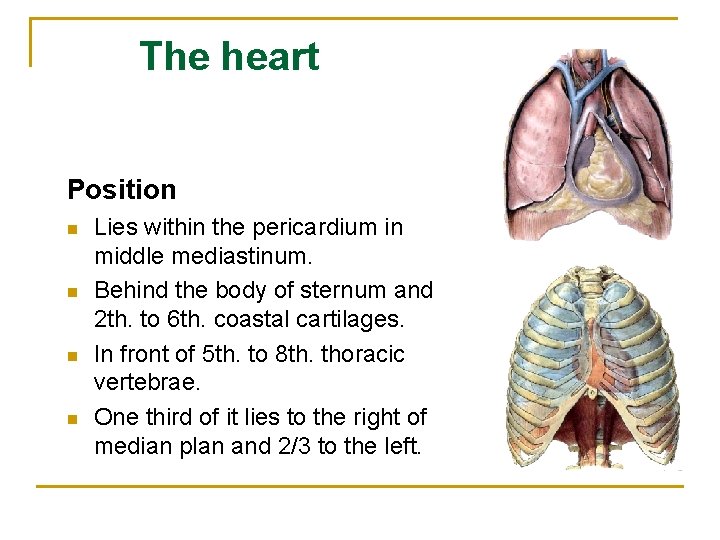 The heart

Position

- Lies within the pericardium in middle mediastinum.
- Behind the body of sternum and 2th. to 6th. coastal cartilages.
- In front of 5th. to 8th. thoracic vertebrae.
- One third of it lies to the right of median plan and 2/3 to the left.